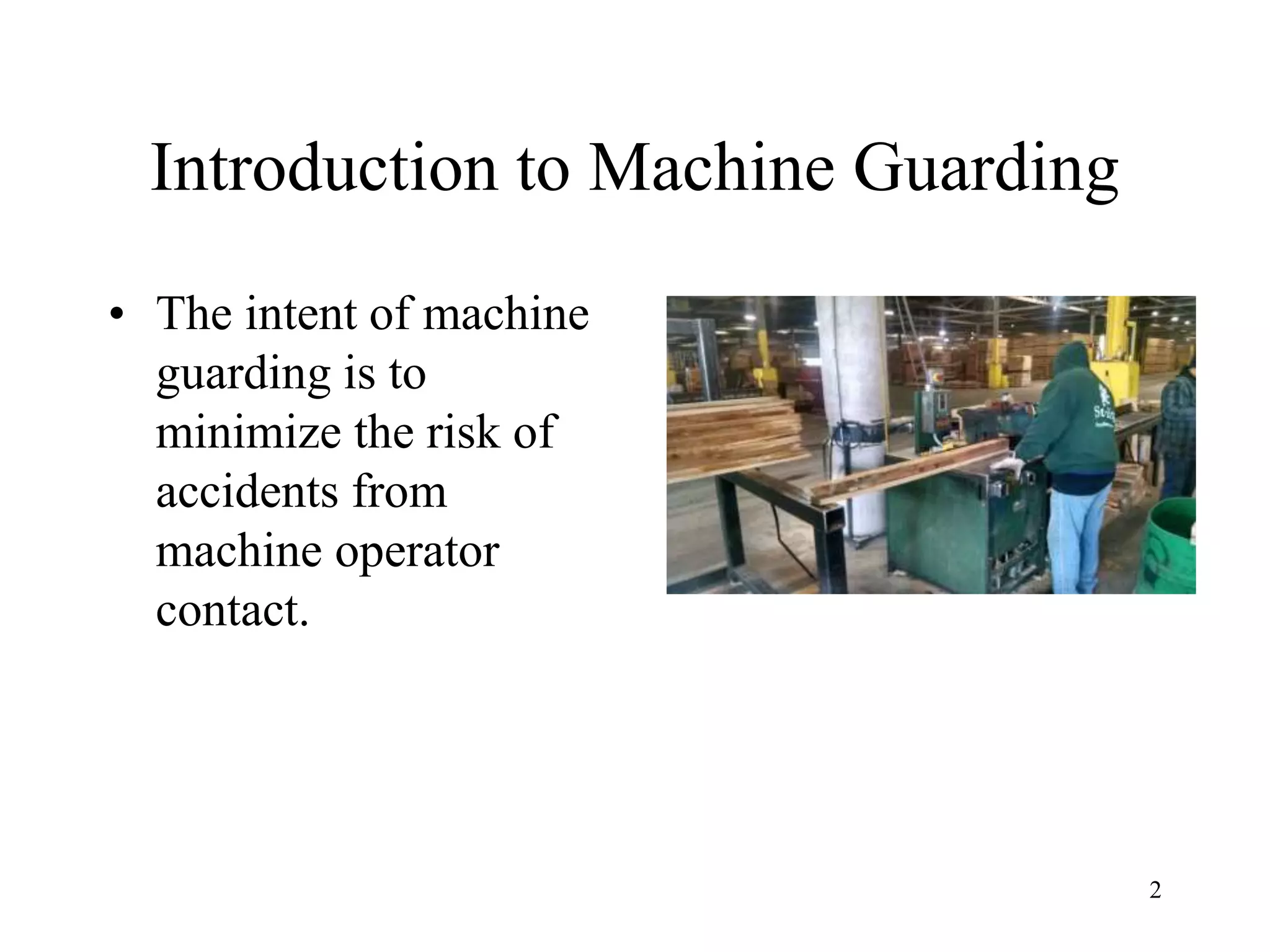 Introduction to Machine Guarding

• The intent of machine guarding is to minimize the risk of accidents from machine operator contact.

2